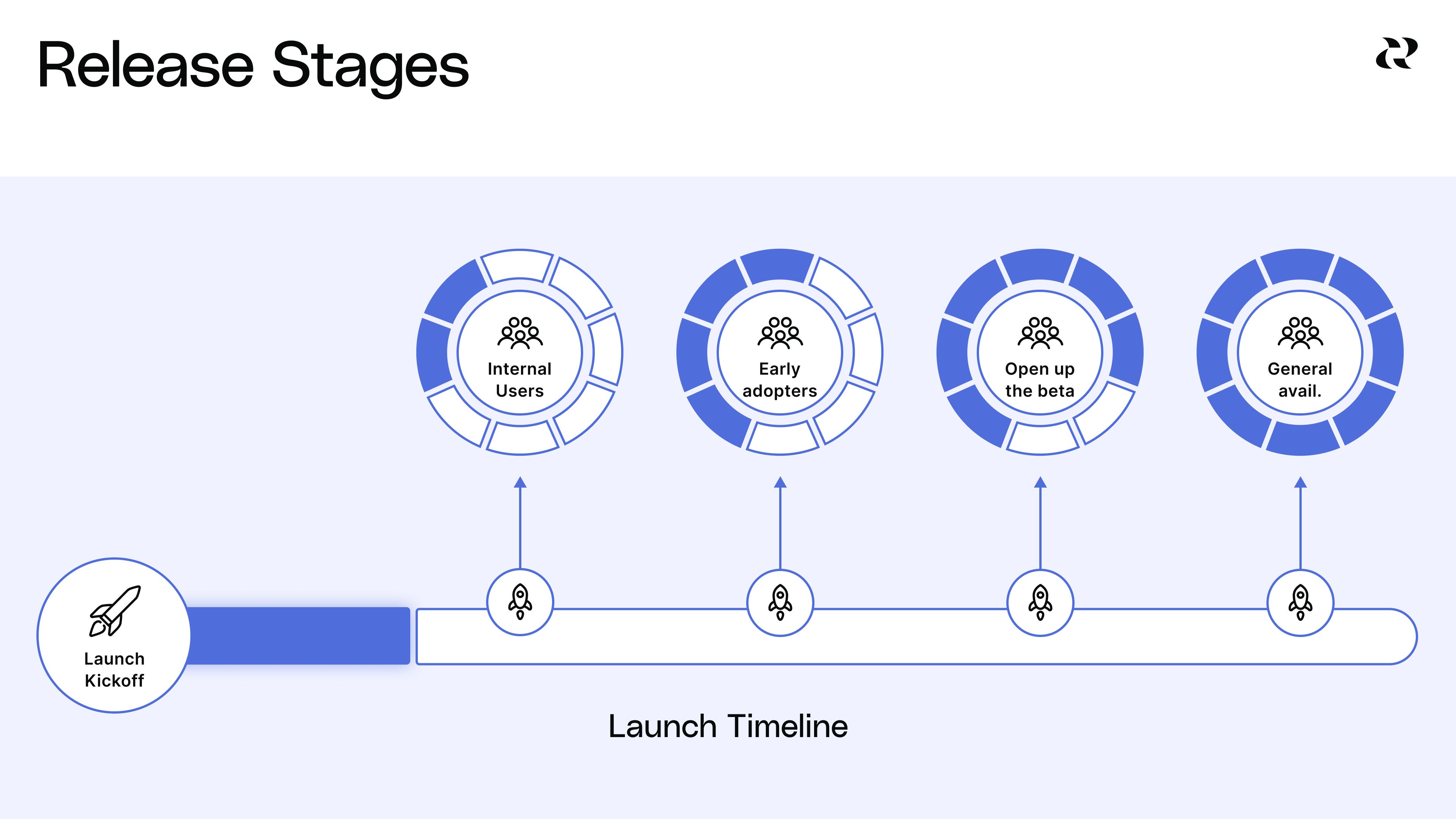 Release Stages

Internal
Users

Early
adopters

Open up
the beta

General
avail.

Launch
Kickoff

Launch Timeline